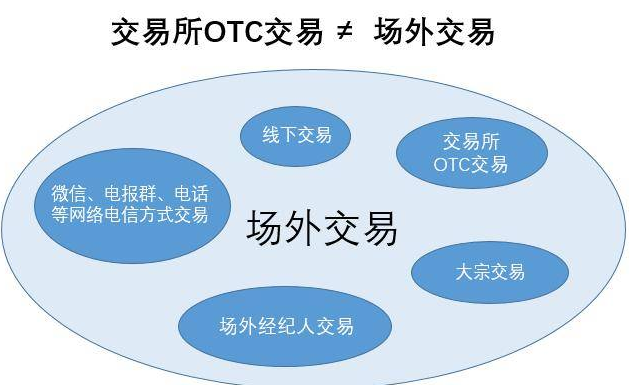 交易所OTC交易 ≠ 场外交易

线下交易

交易所
OTC交易

微信、电报群、电话等网络电信方式交易

场外交易

大宗交易

场外经纪人交易